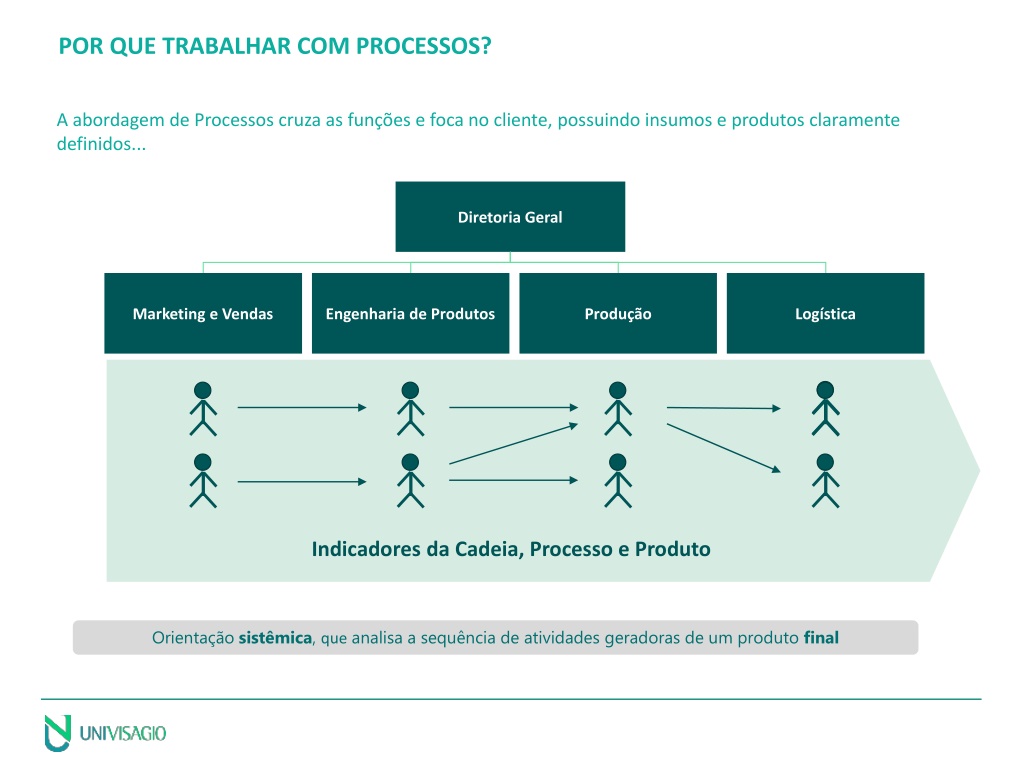 POR QUE TRABALHAR COM PROCESSOS?

A abordagem de Processos cruza as funções e foca no cliente, possuindo insumos e produtos claramente definidos...

Diretoria Geral

Marketing e Vendas

Engenharia de Produtos

Produção

Logística

Indicadores da Cadeia, Processo e Produto

Orientação sistêmica, que analisa a sequência de atividades geradoras de um produto final

UNIVISAGIO